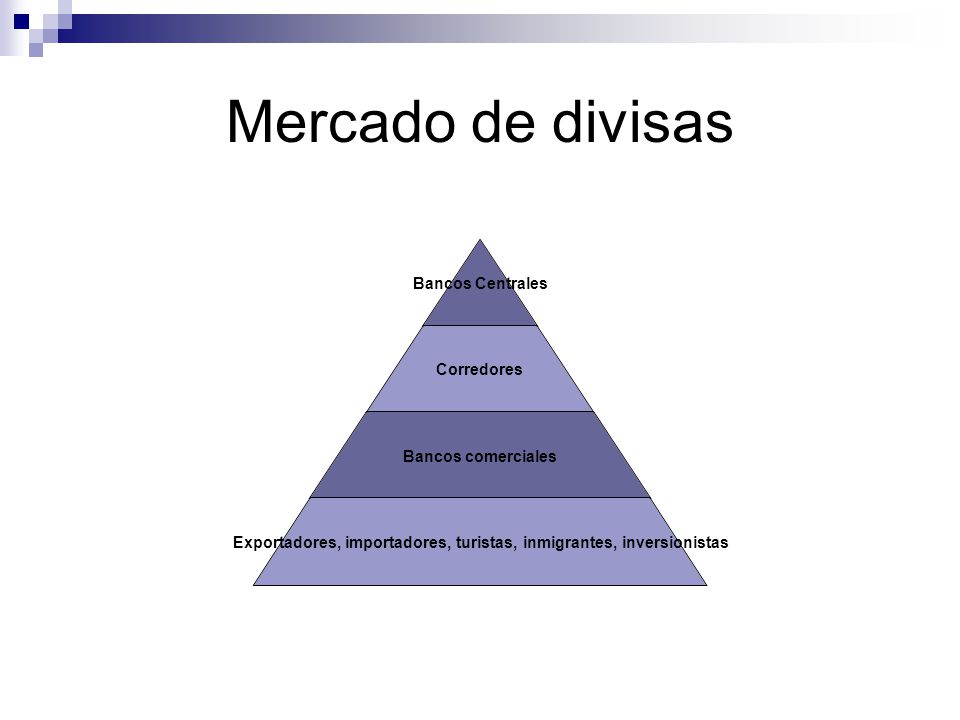 Mercado de divisas

Bancos Centrales

Corredores

Bancos comerciales

Exportadores, importadores, turistas, inmigrantes, inversionistas